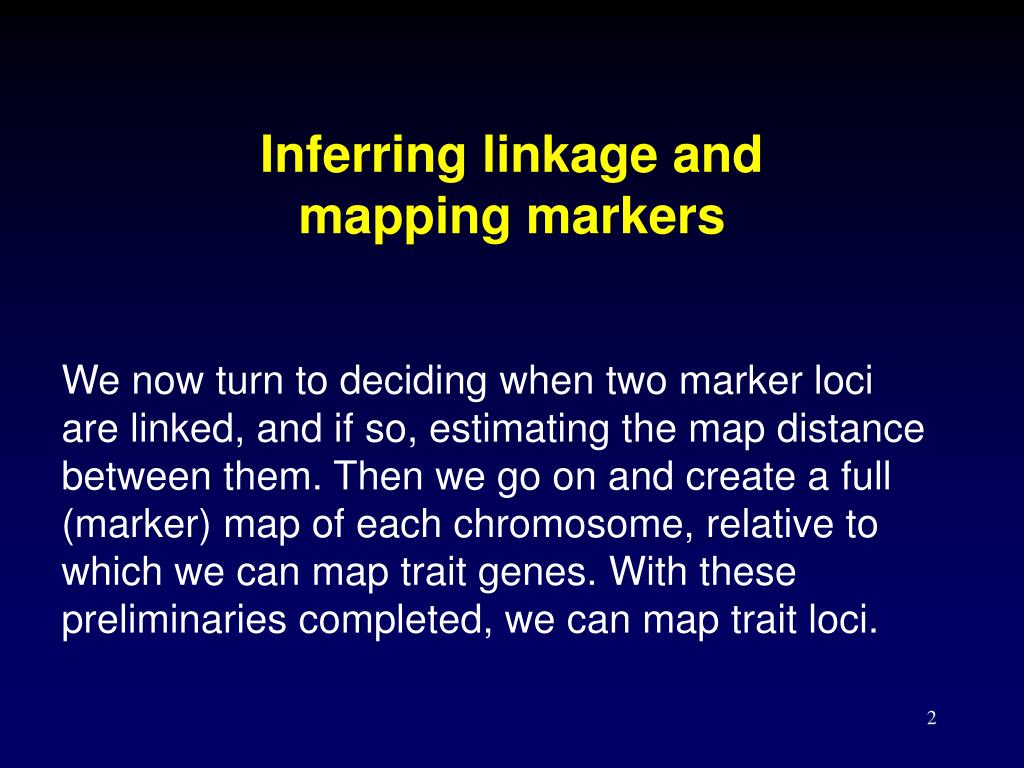 Inferring linkage and mapping markers

We now turn to deciding when two marker loci are linked, and if so, estimating the map distance between them. Then we go on and create a full (marker) map of each chromosome, relative to which we can map trait genes. With these preliminaries completed, we can map trait loci.

2